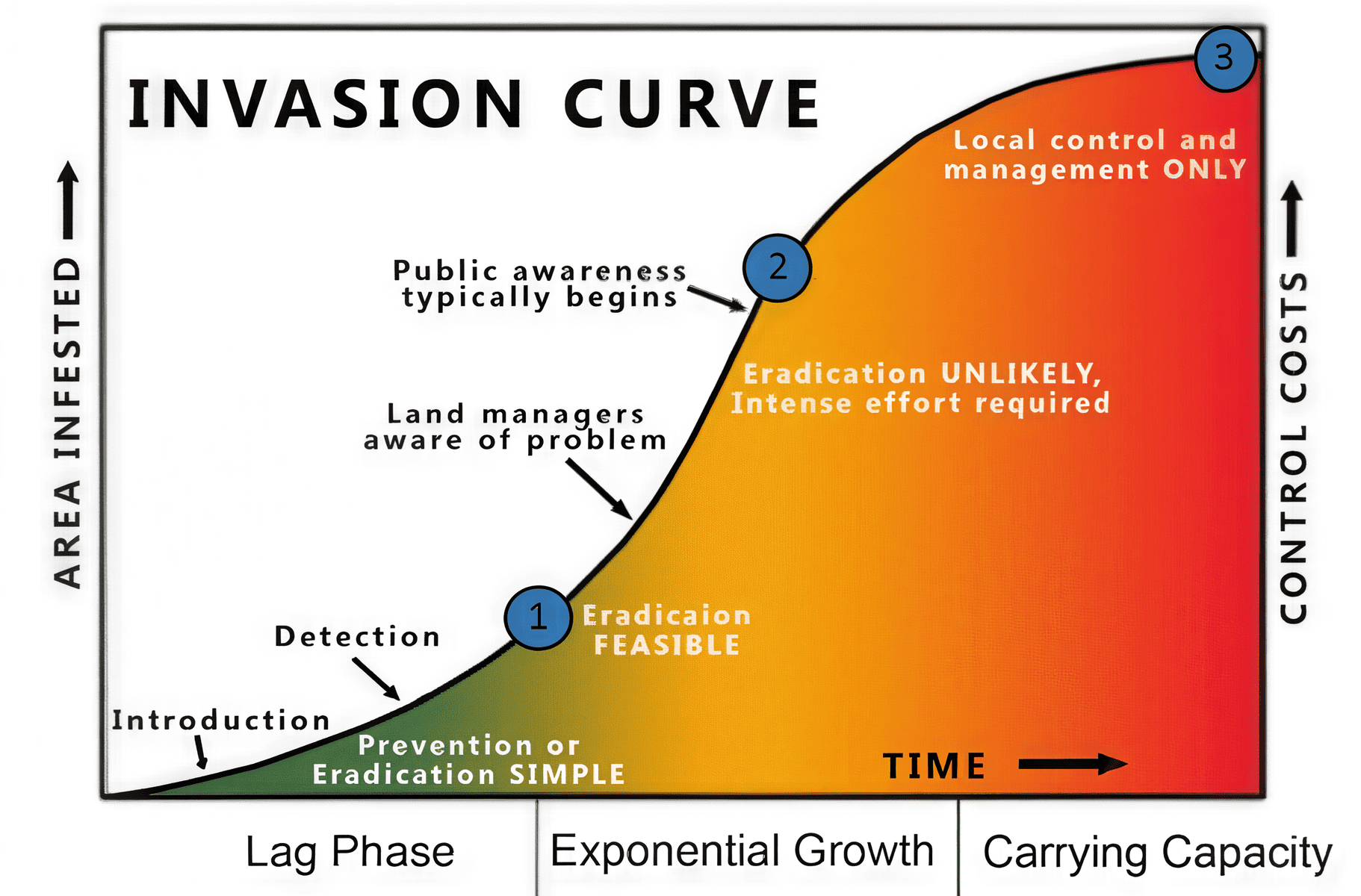 INVASION CURVE

AREA INFESTED

CONTROL COSTS

3

Local control and management ONLY

2

Public awareness typically begins

Eradication UNLIKELY, Intense effort required

Land managers aware of problem

1

Eradicaion FEASIBLE

Detection

Introduction

Prevention or Eradication SIMPLE

TIME

Lag Phase

Exponential Growth

Carrying Capacity